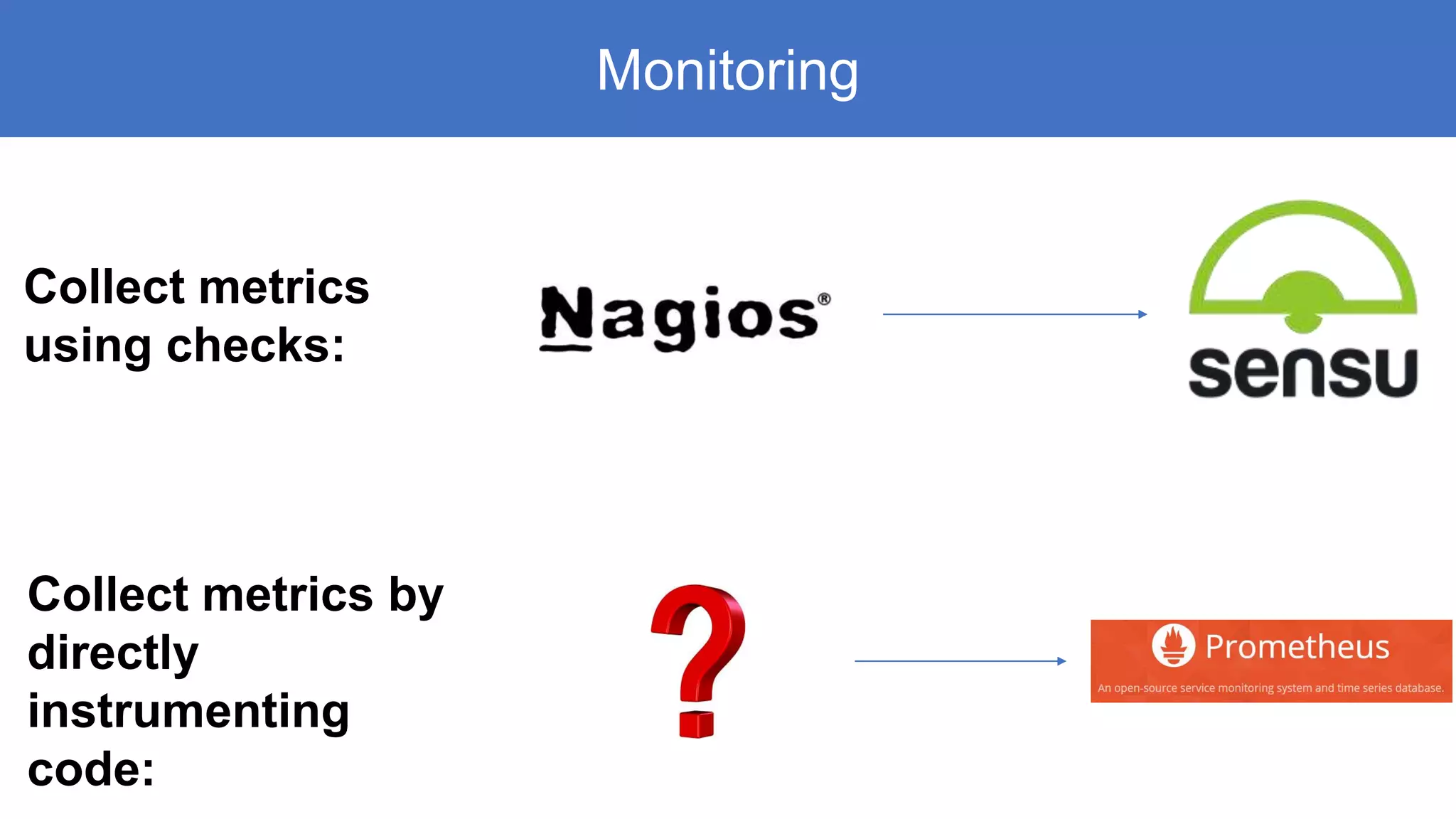 Monitoring

Collect metrics using checks:

Nagios®

sensu

Collect metrics by directly instrumenting code:

?

Prometheus

An open-source service monitoring system and time series database.